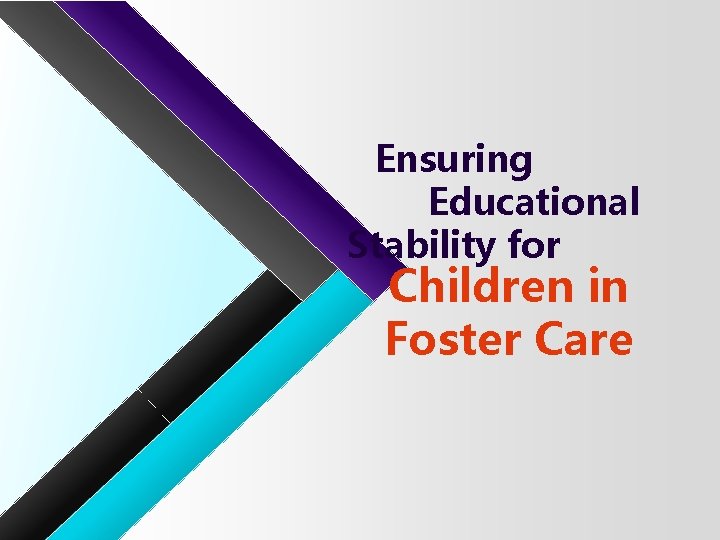 Ensuring Educational Stability for Children in Foster Care